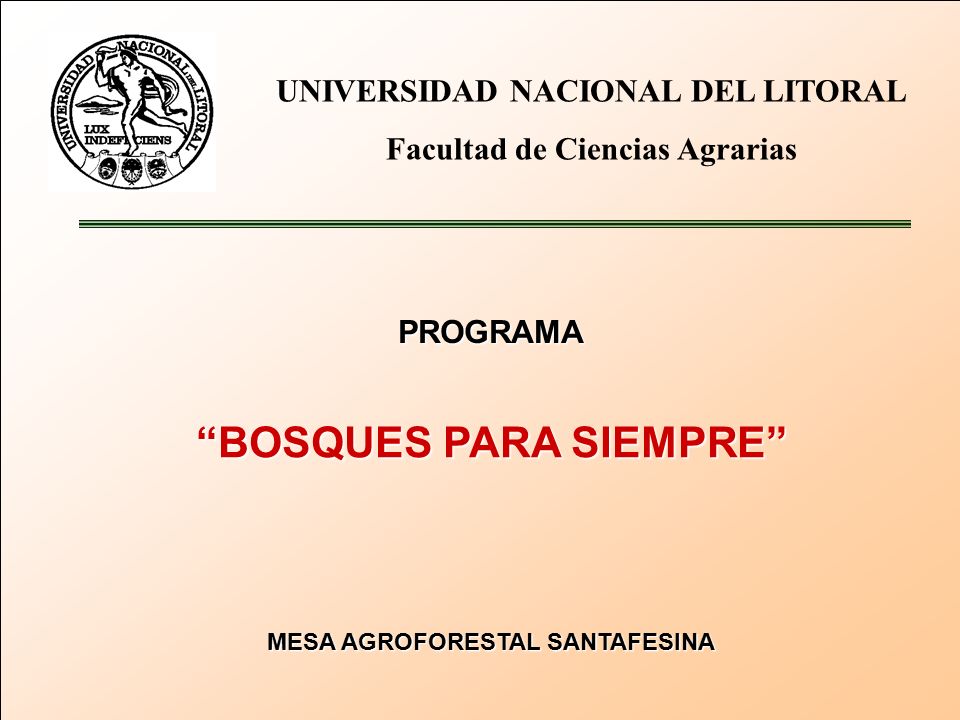 UNIVERSIDAD NACIONAL DEL LITORAL LUX INDEFICIENS

UNIVERSIDAD NACIONAL DEL LITORAL

Facultad de Ciencias Agrarias

PROGRAMA

“BOSQUES PARA SIEMPRE”

MESA AGROFORESTAL SANTAFESINA